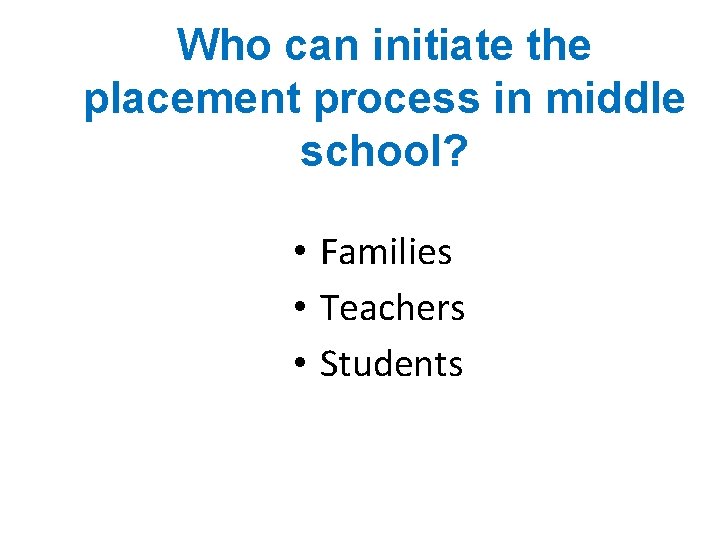 Who can initiate the placement process in middle school?

• Families
• Teachers
• Students